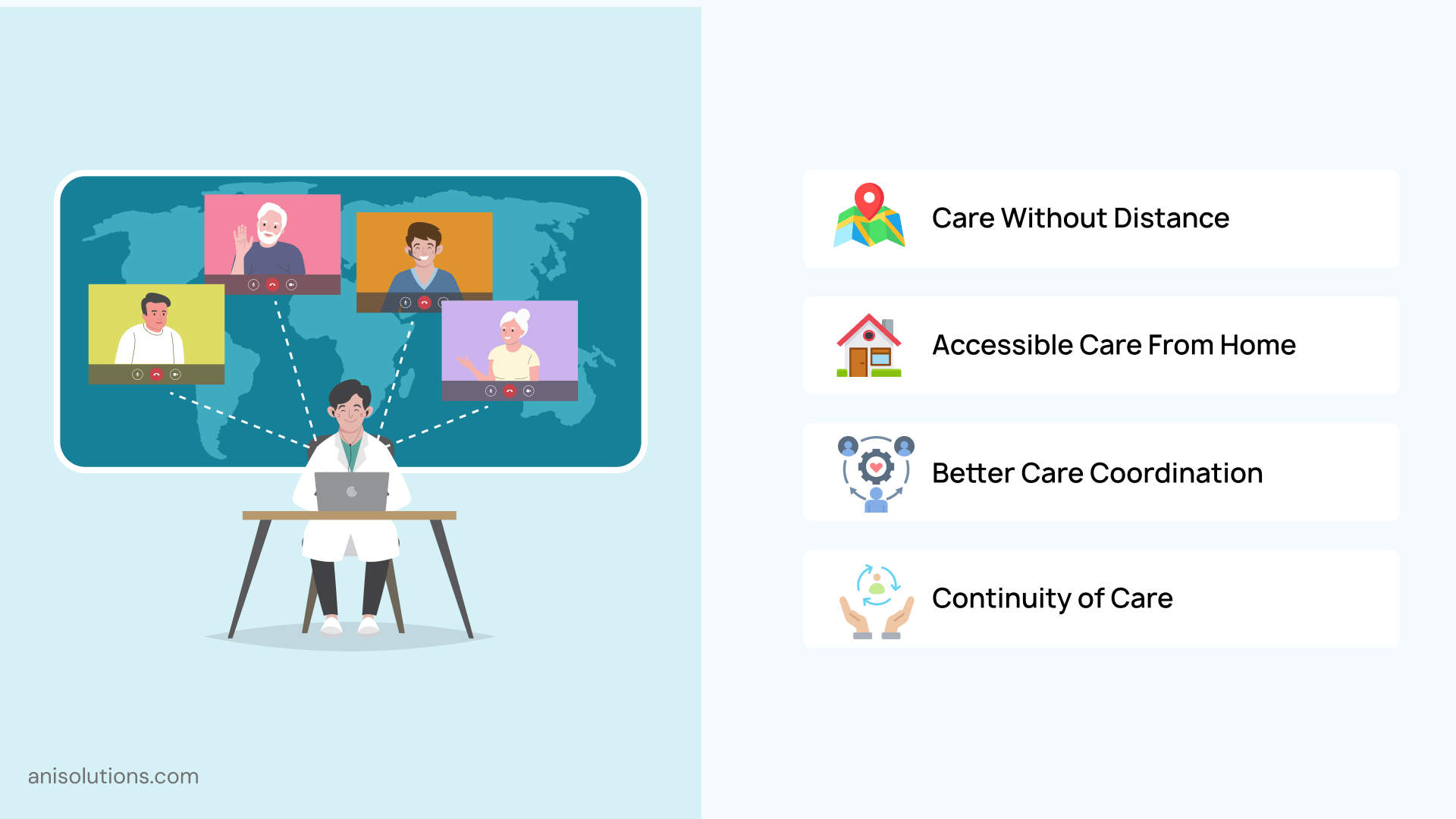 Care Without Distance

Accessible Care From Home

Better Care Coordination

Continuity of Care

anisolutions.com